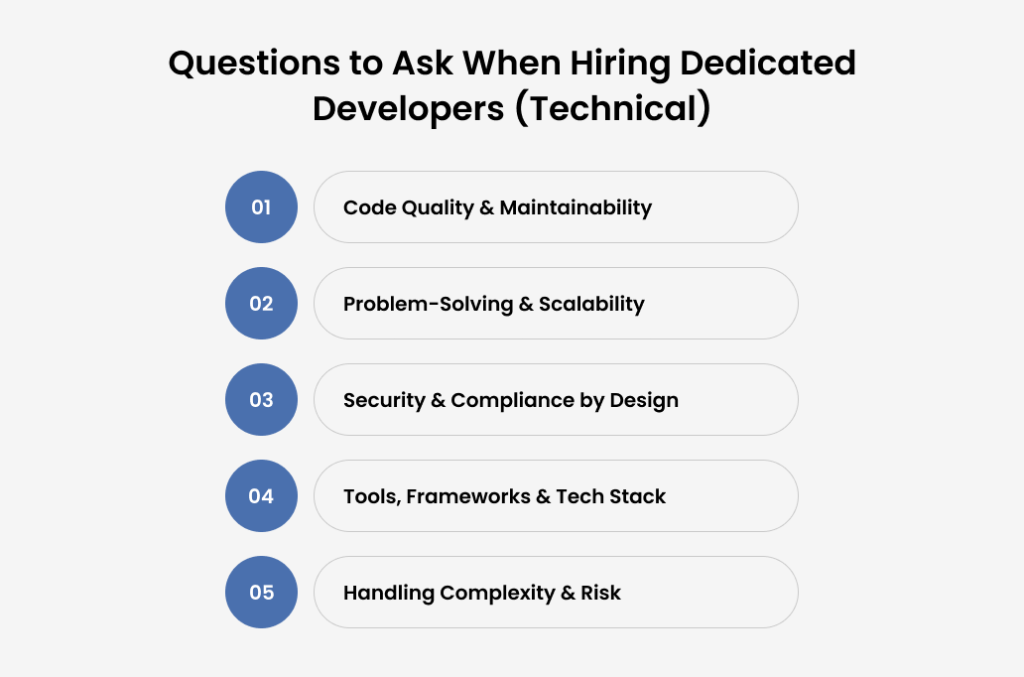 Questions to Ask When Hiring Dedicated Developers (Technical)

01 Code Quality & Maintainability

02 Problem-Solving & Scalability

03 Security & Compliance by Design

04 Tools, Frameworks & Tech Stack

05 Handling Complexity & Risk